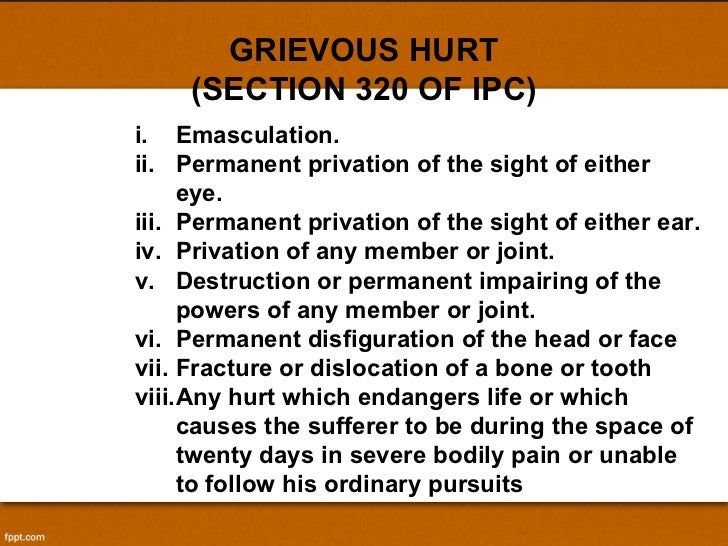 GRIEVOUS HURT
(SECTION 320 OF IPC)

i. Emasculation.
ii. Permanent privation of the sight of either eye.
iii. Permanent privation of the sight of either ear.
iv. Privation of any member or joint.
v. Destruction or permanent impairing of the powers of any member or joint.
vi. Permanent disfiguration of the head or face
vii. Fracture or dislocation of a bone or tooth
viii. Any hurt which endangers life or which causes the sufferer to be during the space of twenty days in severe bodily pain or unable to follow his ordinary pursuits

fppt.com